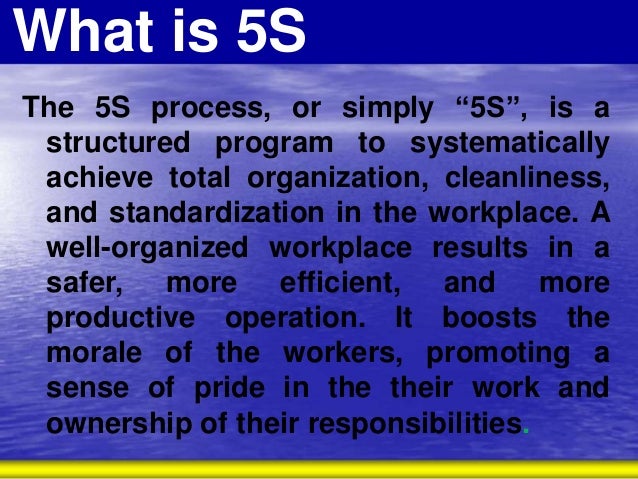 What is 5S

The 5S process, or simply “5S”, is a structured program to systematically achieve total organization, cleanliness, and standardization in the workplace. A well-organized workplace results in a safer, more efficient, and more productive operation. It boosts the morale of the workers, promoting a sense of pride in the their work and ownership of their responsibilities.